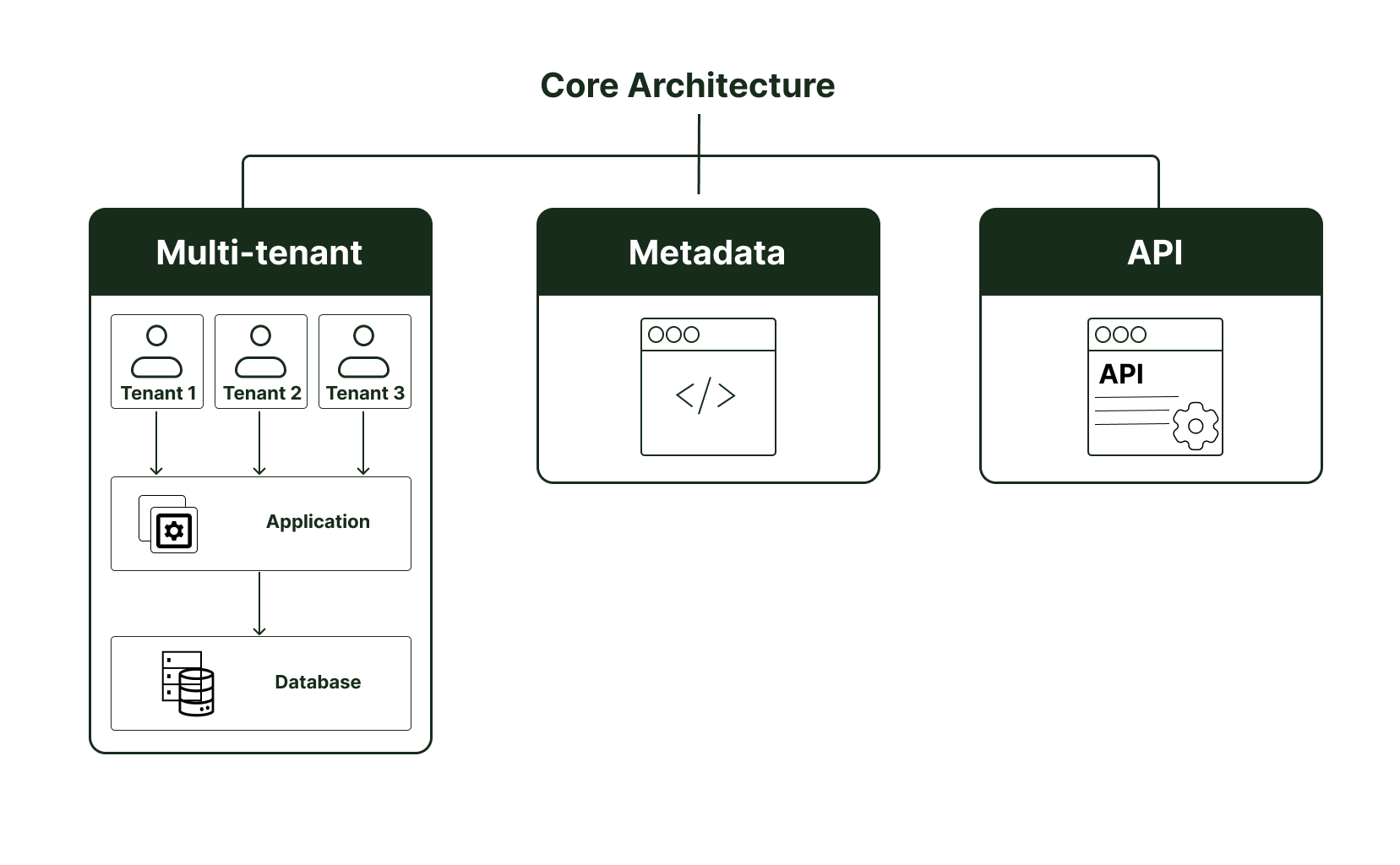 Core Architecture

Multi-tenant

Tenant 1

Tenant 2

Tenant 3

Application

Database

Metadata

</>

API

API